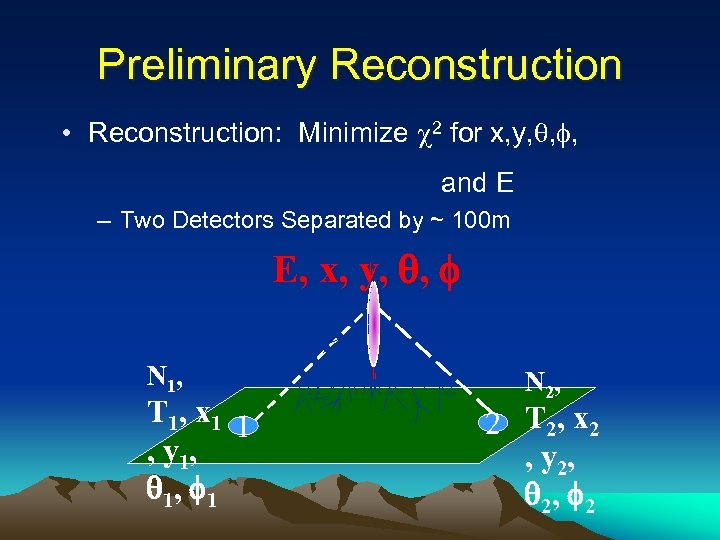 Preliminary Reconstruction

• Reconstruction: Minimize $\chi^2$ for x,y,$\theta$,$\phi$, and E

– Two Detectors Separated by ~ 100m

E, x, y, $\theta$, $\phi$

$N_1$, $T_1$, $x_1$, $y_1$, $\theta_1$, $\phi_1$

1

2

$N_2$, $T_2$, $x_2$, $y_2$, $\theta_2$, $\phi_2$